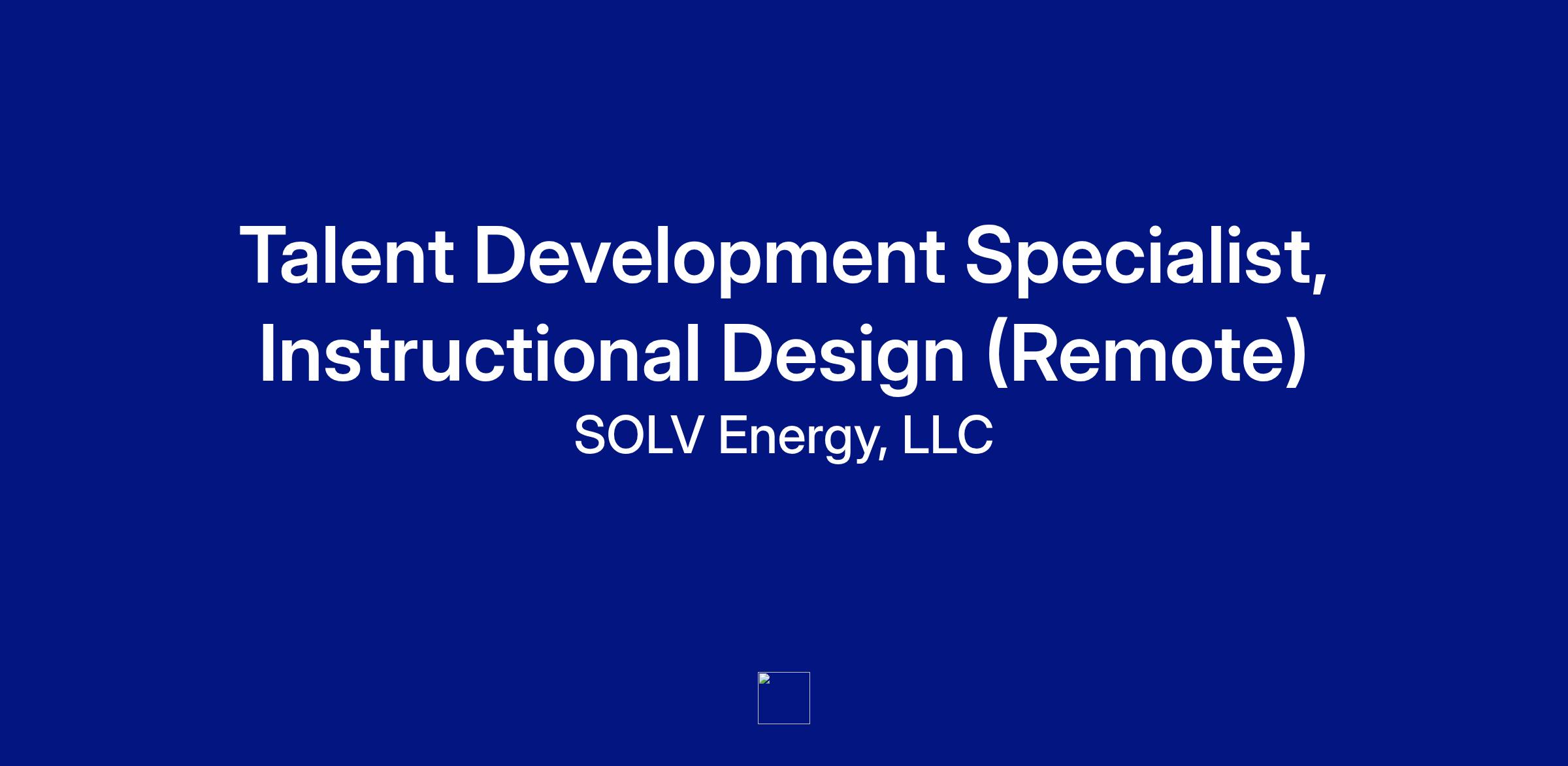 Talent Development Specialist, Instructional Design (Remote)

SOLV Energy, LLC